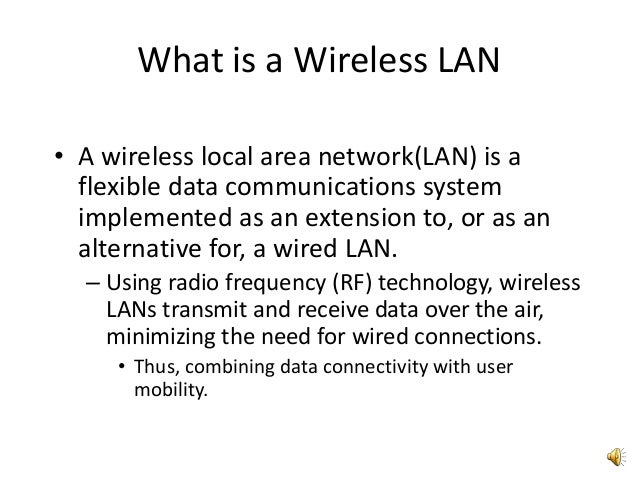 What is a Wireless LAN

• A wireless local area network(LAN) is a flexible data communications system implemented as an extension to, or as an alternative for, a wired LAN.

– Using radio frequency (RF) technology, wireless LANs transmit and receive data over the air, minimizing the need for wired connections.

• Thus, combining data connectivity with user mobility.